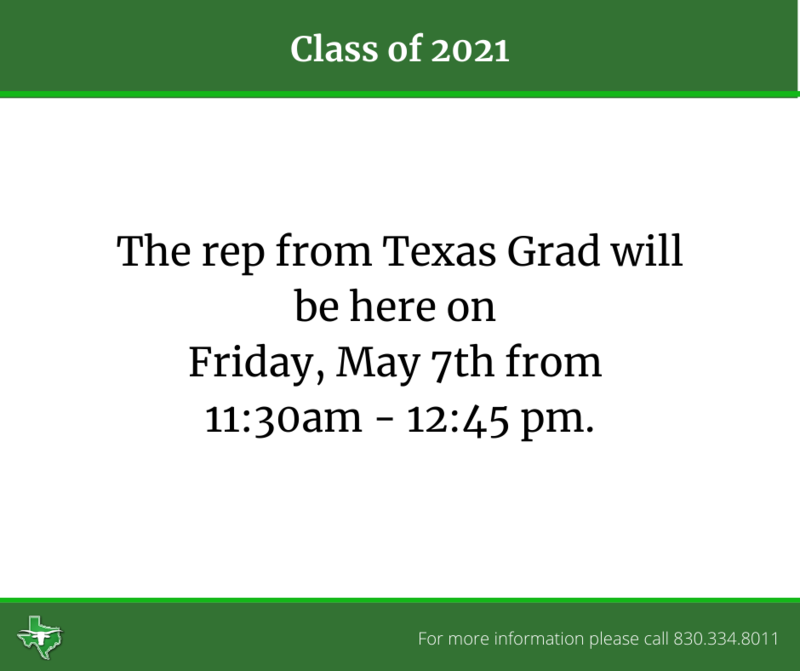 Class of 2021

The rep from Texas Grad will be here on Friday, May 7th from 11:30am - 12:45 pm.

For more information please call 830.334.8011